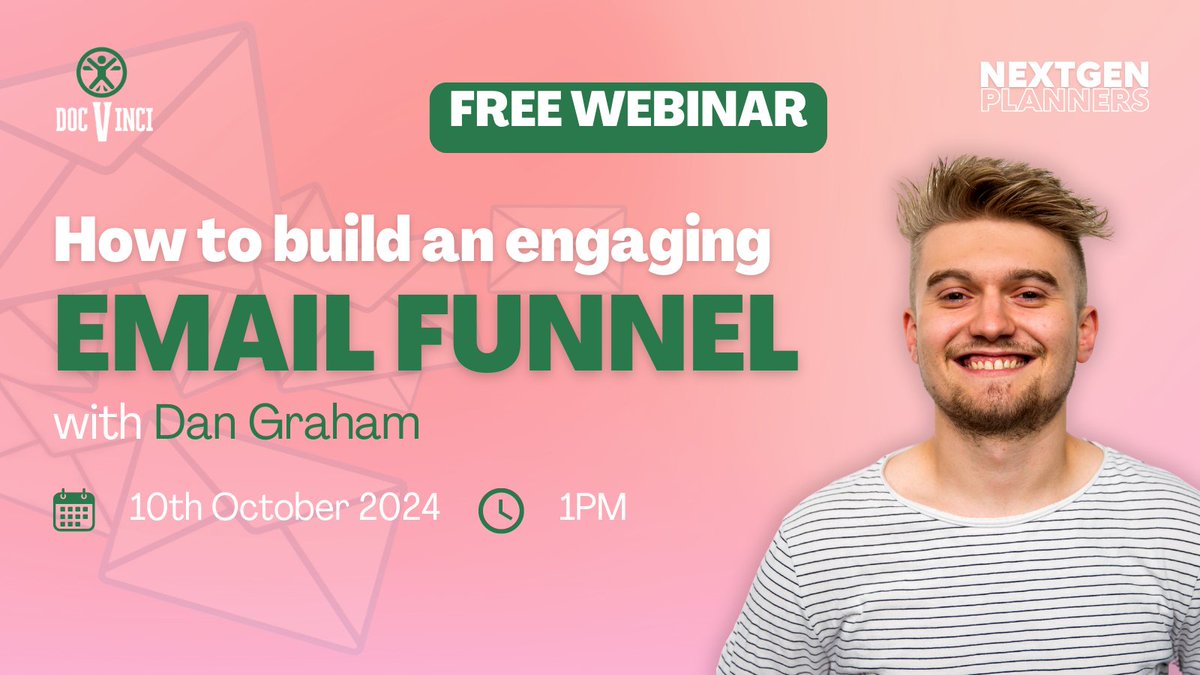 DOC VINCI

FREE WEBINAR

NEXTGEN PLANNERS

How to build an engaging
EMAIL FUNNEL
with Dan Graham

10th October 2024 1PM